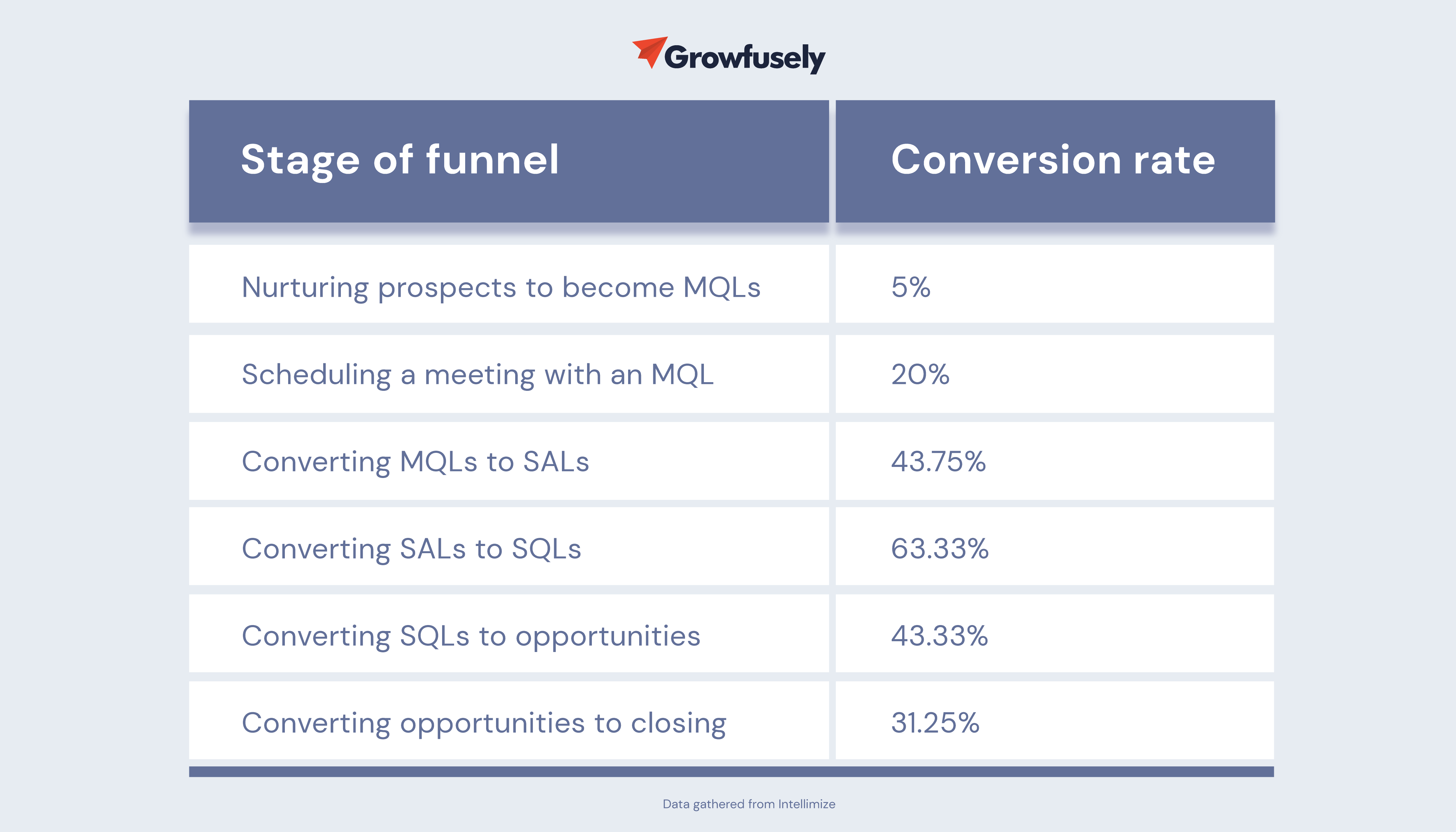 Growfusely

| Stage of funnel | Conversion rate |
|---|---|
| Nurturing prospects to become MQLs | 5% |
| Scheduling a meeting with an MQL | 20% |
| Converting MQLs to SALs | 43.75% |
| Converting SALs to SQLs | 63.33% |
| Converting SQLs to opportunities | 43.33% |
| Converting opportunities to closing | 31.25% |

Data gathered from Intellimize